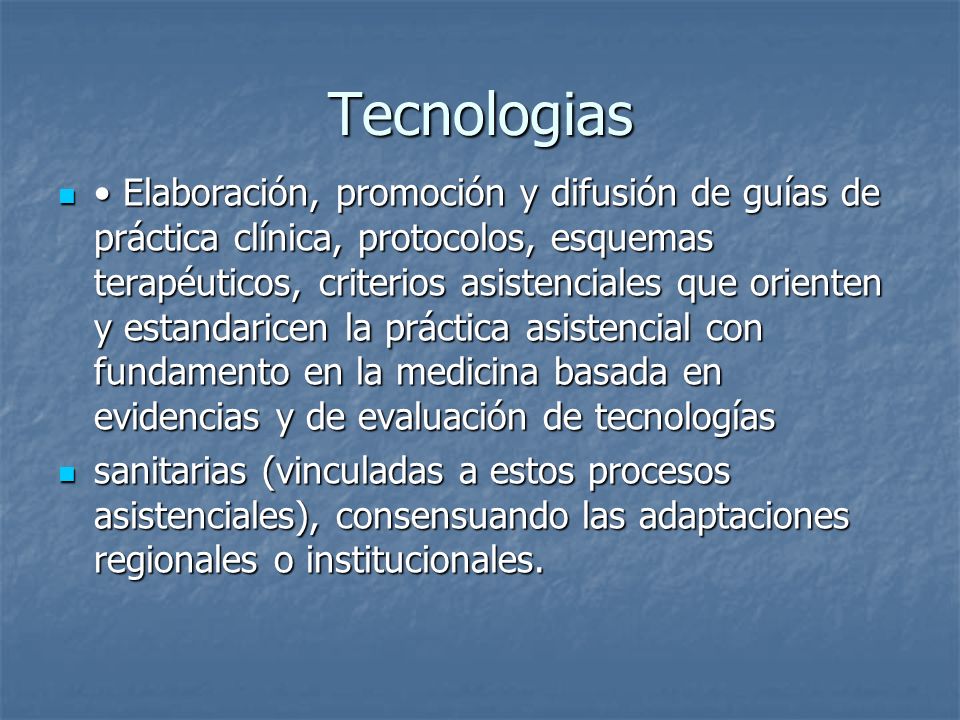 Tecnologias

• Elaboración, promoción y difusión de guías de práctica clínica, protocolos, esquemas terapéuticos, criterios asistenciales que orienten y estandaricen la práctica asistencial con fundamento en la medicina basada en evidencias y de evaluación de tecnologías

sanitarias (vinculadas a estos procesos asistenciales), consensuando las adaptaciones regionales o institucionales.